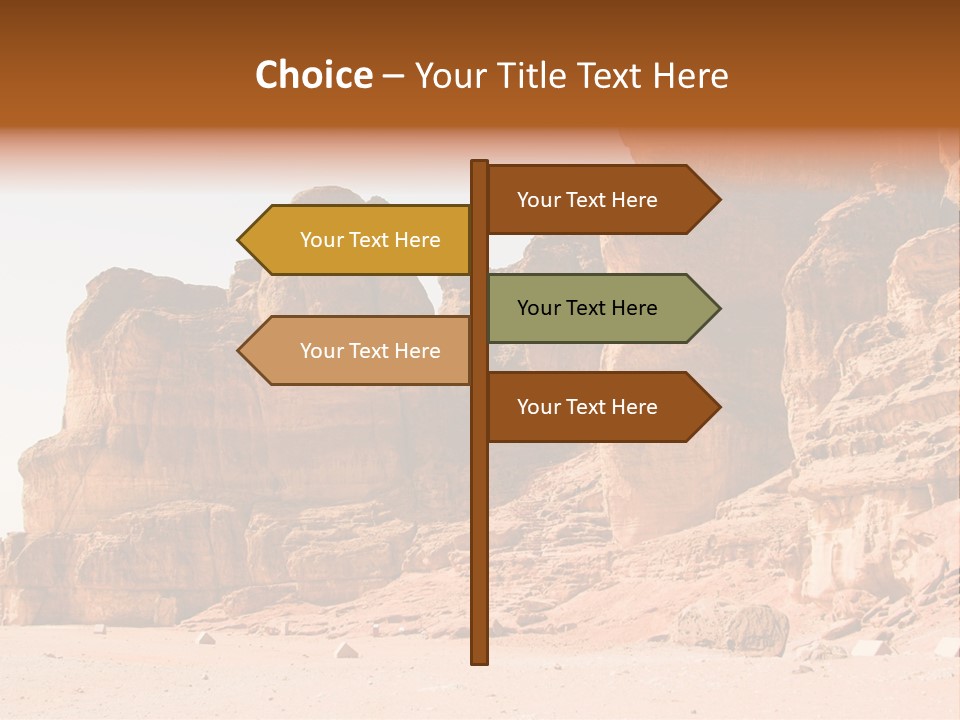 Choice – Your Title Text Here

Your Text Here

Your Text Here

Your Text Here

Your Text Here

Your Text Here